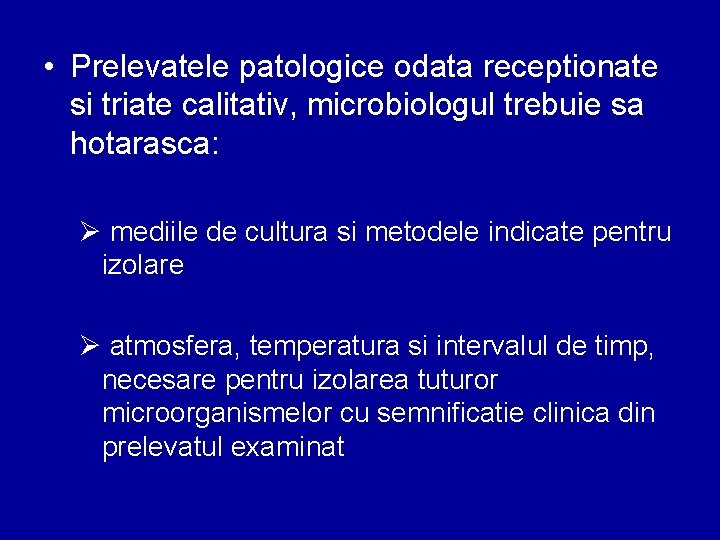 • Prelevatele patologice odata receptionate si triate calitativ, microbiologul trebuie sa hotarasca:

➢ mediile de cultura si metodele indicate pentru izolare

➢ atmosfera, temperatura si intervalul de timp, necesare pentru izolarea tuturor microorganismelor cu semnificatie clinica din prelevatul examinat